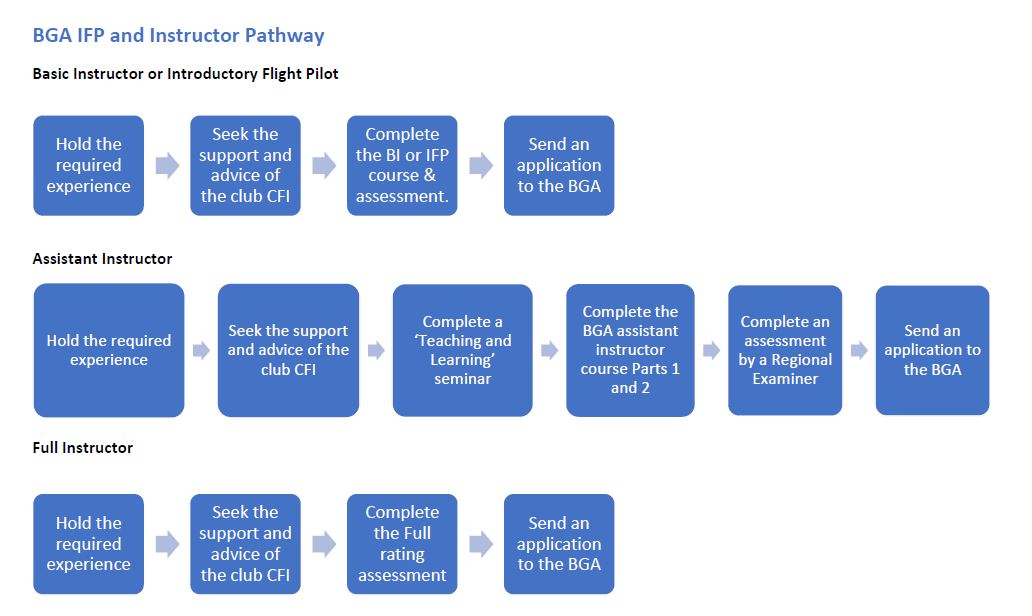 BGA IFP and Instructor Pathway

Basic Instructor or Introductory Flight Pilot

Hold the required experience

Seek the support and advice of the club CFI

Complete the BI or IFP course & assessment.

Send an application to the BGA

Assistant Instructor

Hold the required experience

Seek the support and advice of the club CFI

Complete a 'Teaching and Learning' seminar

Complete the BGA assistant instructor course Parts 1 and 2

Complete an assessment by a Regional Examiner

Send an application to the BGA

Full Instructor

Hold the required experience

Seek the support and advice of the club CFI

Complete the Full rating assessment

Send an application to the BGA